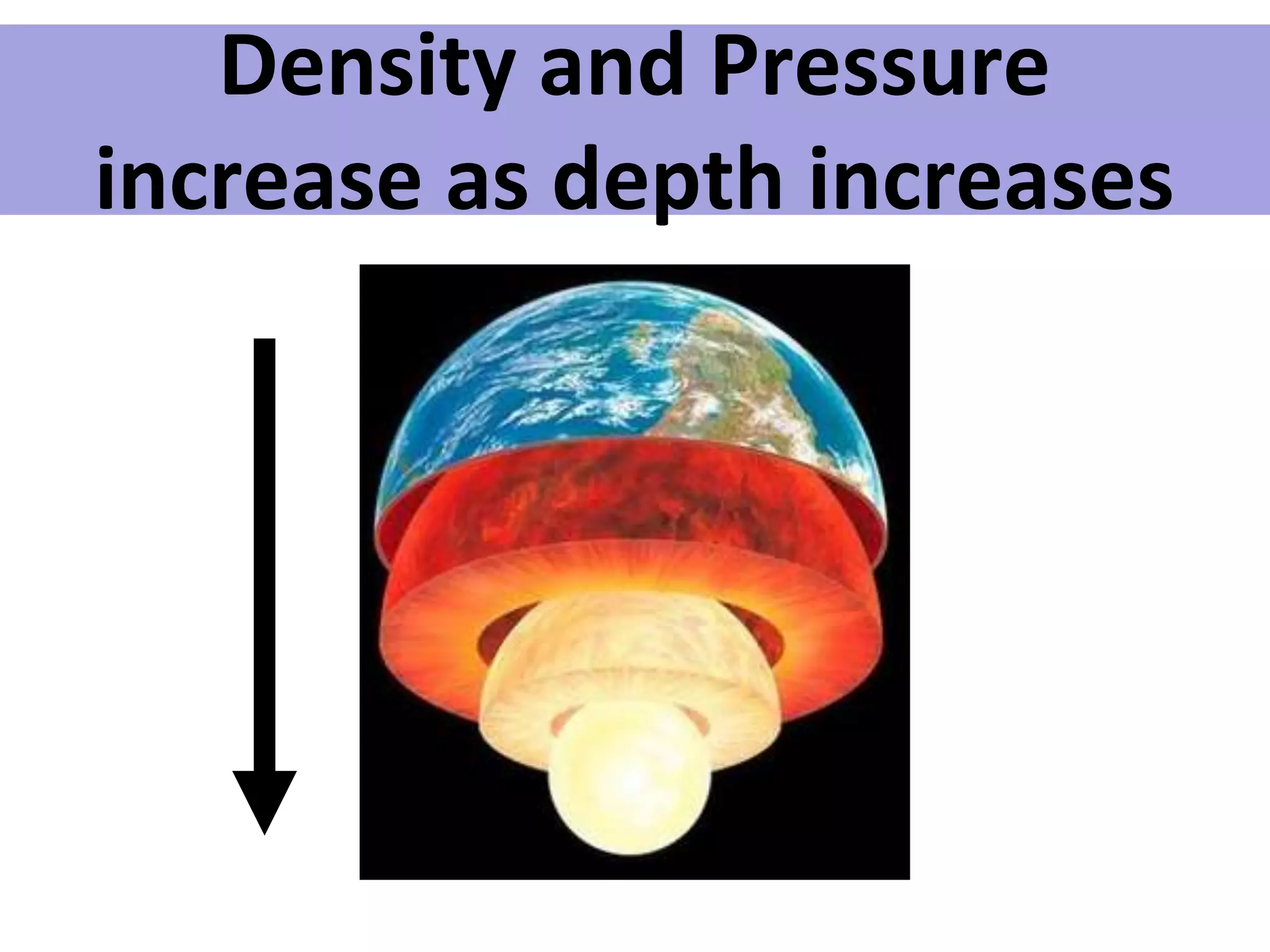 Density and Pressure increase as depth increases